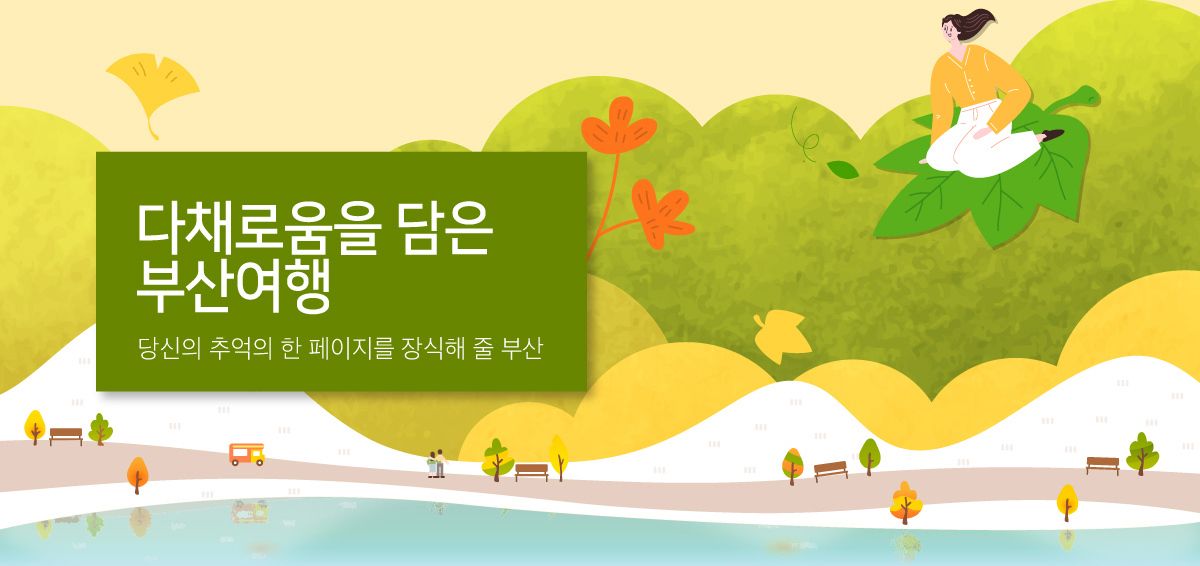 다채로움을 담은 부산여행

당신의 추억의 한 페이지를 장식해 줄 부산